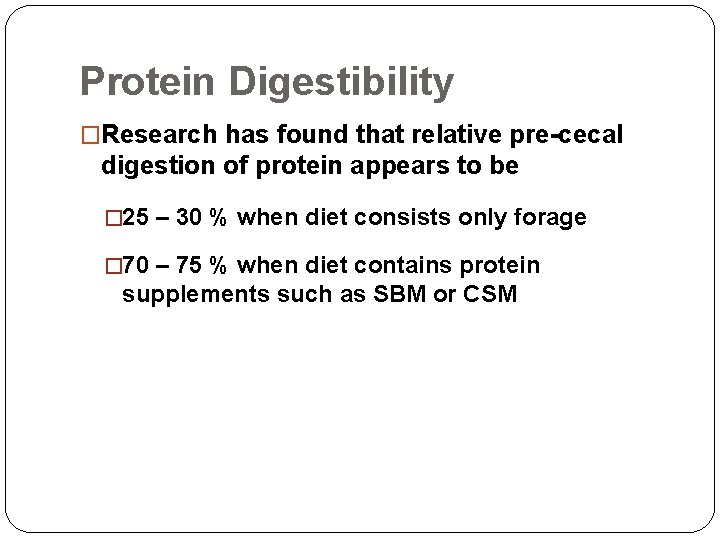 Protein Digestibility

□Research has found that relative pre-cecal digestion of protein appears to be

□25 – 30 % when diet consists only forage

□70 – 75 % when diet contains protein supplements such as SBM or CSM